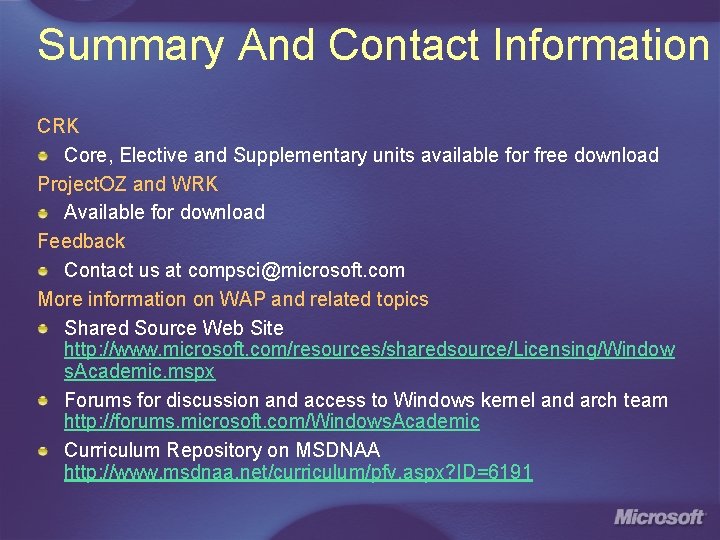 Summary And Contact Information

CRK

Core, Elective and Supplementary units available for free download

ProjectOZ and WRK

Available for download

Feedback

Contact us at compsci@microsoft.com

More information on WAP and related topics

Shared Source Web Site http://www.microsoft.com/resources/sharedsource/Licensing/WindowsAcademic.mspx

Forums for discussion and access to Windows kernel and arch team http://forums.microsoft.com/WindowsAcademic

Curriculum Repository on MSDNAA http://www.msdnaa.net/curriculum/pfv.aspx?ID=6191

Microsoft